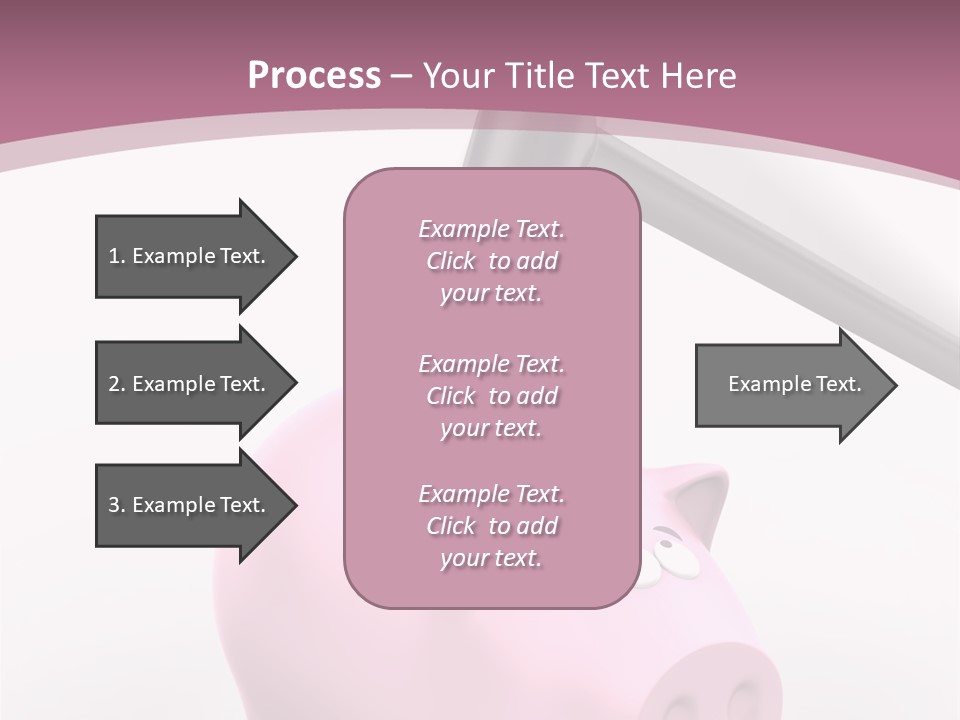 Process – Your Title Text Here

1. Example Text.

2. Example Text.

3. Example Text.

Example Text. Click to add your text.

Example Text. Click to add your text.

Example Text. Click to add your text.

Example Text.